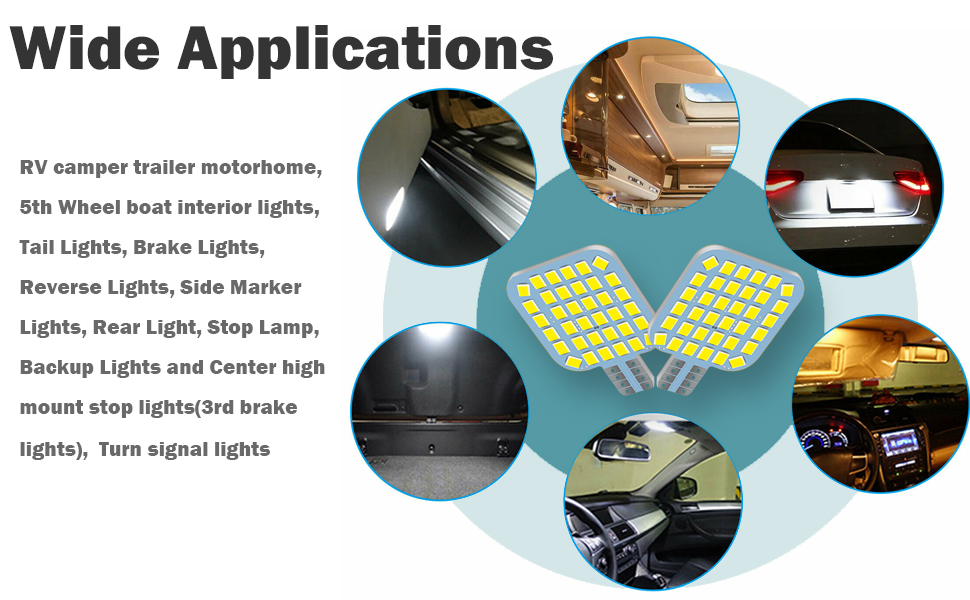 Wide Applications

RV camper trailer motorhome, 5th Wheel boat interior lights, Tail Lights, Brake Lights, Reverse Lights, Side Marker Lights, Rear Light, Stop Lamp, Backup Lights and Center high mount stop lights(3rd brake lights),  Turn signal lights